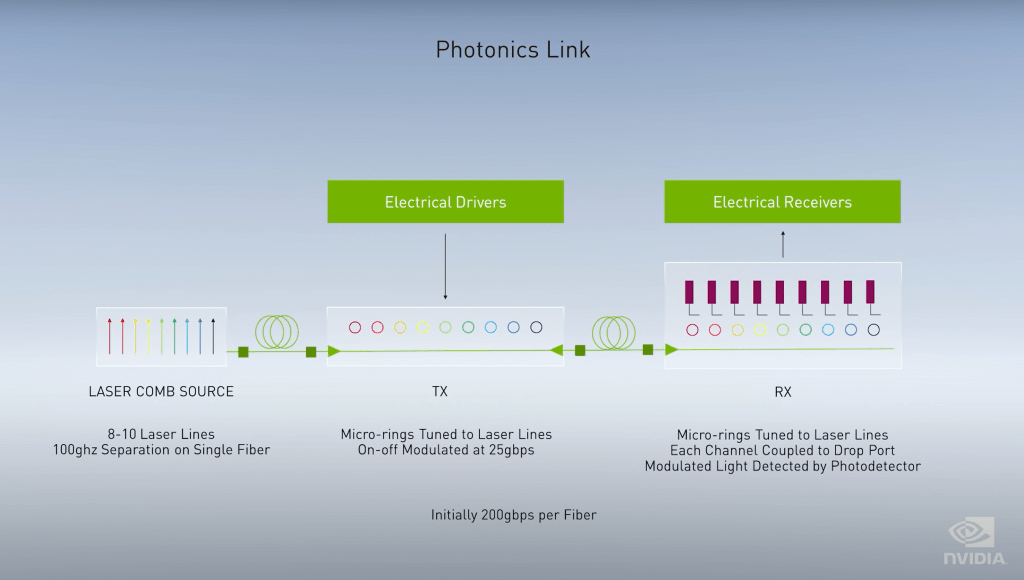 Photonics Link

Electrical Drivers

Electrical Receivers

LASER COMB SOURCE

8-10 Laser Lines
100ghz Separation on Single Fiber

TX

Micro-rings Tuned to Laser Lines
On-off Modulated at 25gbps

RX

Micro-rings Tuned to Laser Lines
Each Channel Coupled to Drop Port
Modulated Light Detected by Photodetector

Initially 200gbps per Fiber

NVIDIA